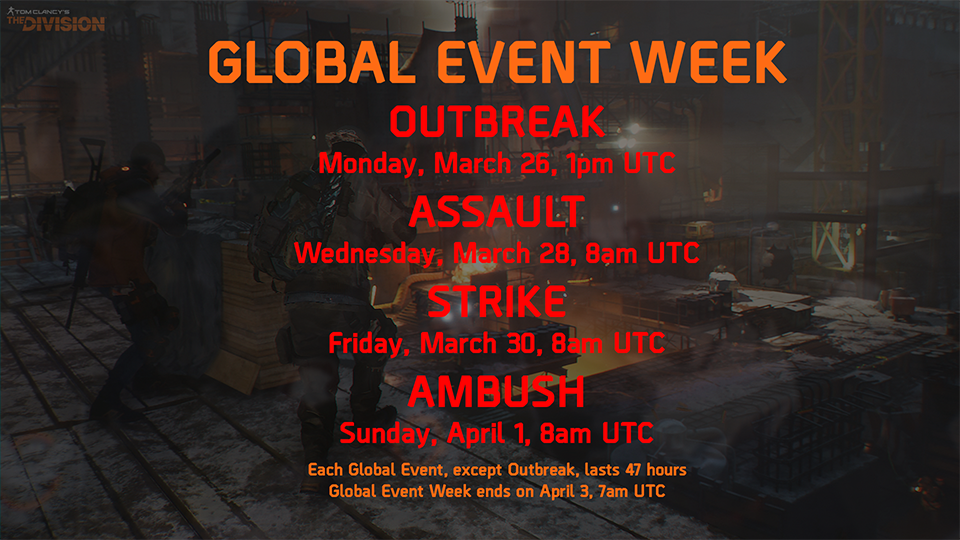 TOM CLANCY'S THE DIVISION

GLOBAL EVENT WEEK

OUTBREAK
Monday, March 26, 1pm UTC

ASSAULT
Wednesday, March 28, 8am UTC

STRIKE
Friday, March 30, 8am UTC

AMBUSH
Sunday, April 1, 8am UTC

Each Global Event, except Outbreak, lasts 47 hours
Global Event Week ends on April 3, 7am UTC